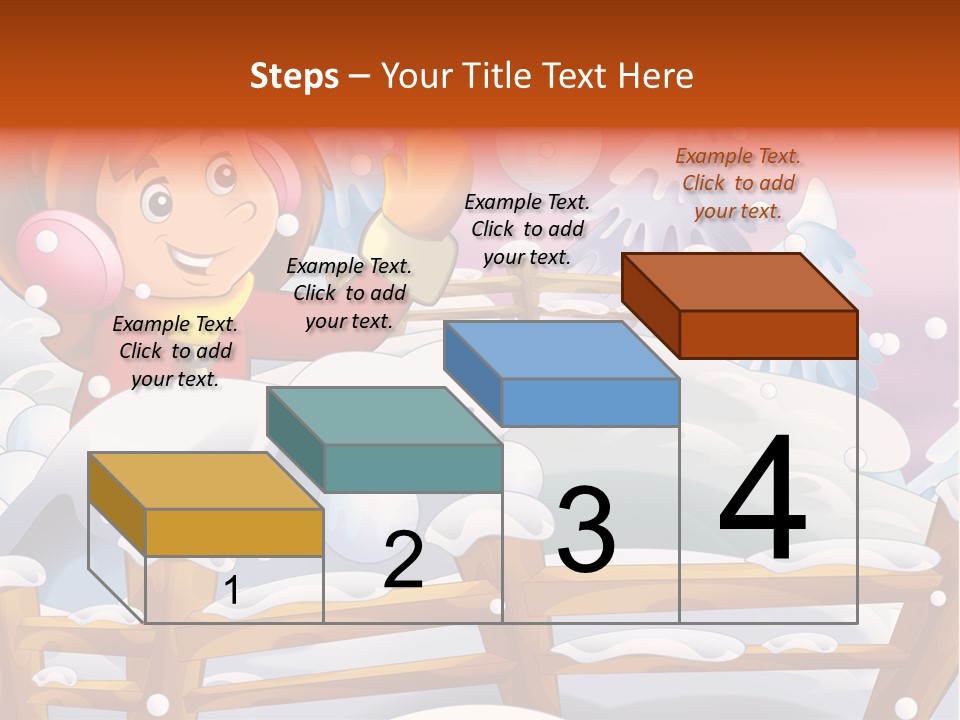 Steps – Your Title Text Here

Example Text. Click to add your text.

Example Text. Click to add your text.

Example Text. Click to add your text.

Example Text. Click to add your text.

1

2

3

4